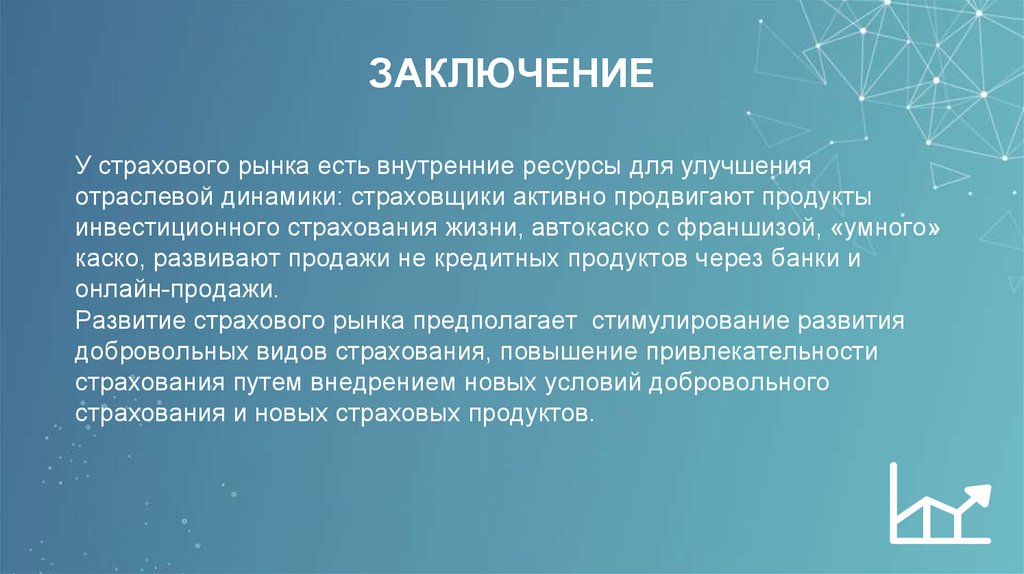 ЗАКЛЮЧЕНИЕ

У страхового рынка есть внутренние ресурсы для улучшения отраслевой динамики: страховщики активно продвигают продукты инвестиционного страхования жизни, автокаско с франшизой, «умного» каско, развивают продажи не кредитных продуктов через банки и онлайн-продажи.
Развитие страхового рынка предполагает стимулирование развития добровольных видов страхования, повышение привлекательности страхования путем внедрением новых условий добровольного страхования и новых страховых продуктов.